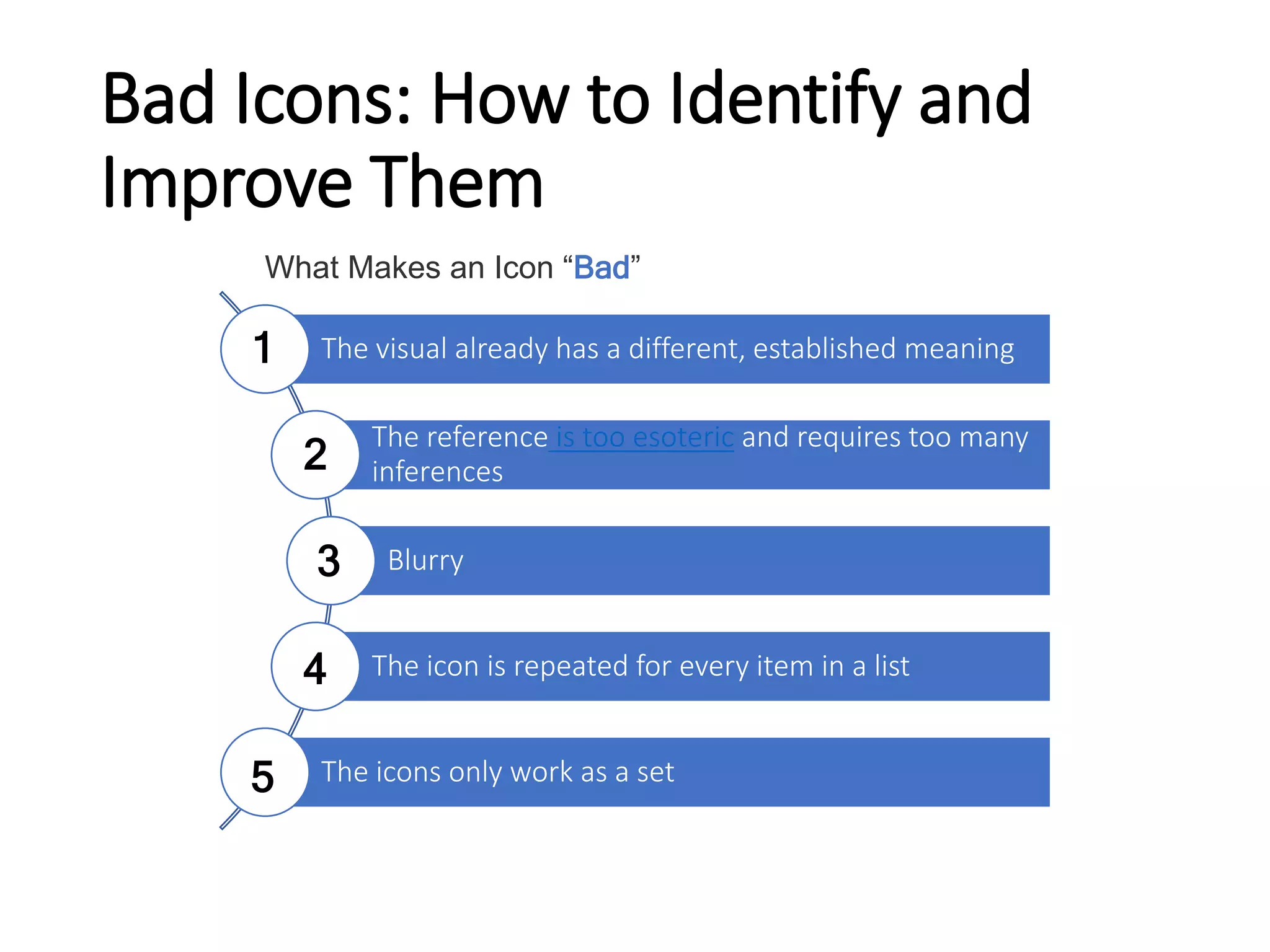 Bad Icons: How to Identify and Improve Them

What Makes an Icon “Bad”

1 The visual already has a different, established meaning

2 The reference is too esoteric and requires too many inferences

3 Blurry

4 The icon is repeated for every item in a list

5 The icons only work as a set